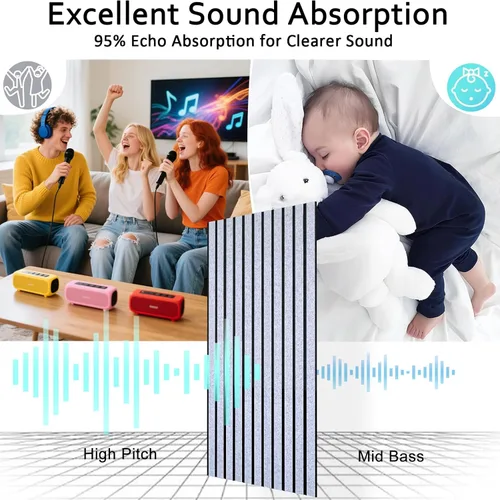 Excellent Sound Absorption
95% Echo Absorption for Clearer Sound

High Pitch

Mid Bass